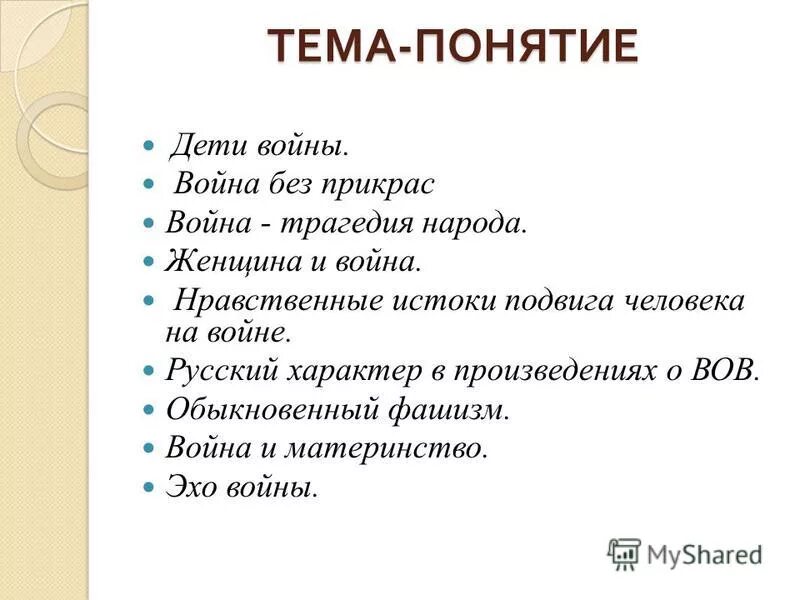 ТЕМА-ПОНЯТИЕ

- Дети войны.
- Война без прикрас
- Война - трагедия народа.
- Женщина и война.
- Нравственные истоки подвига человека на войне.
- Русский характер в произведениях о ВОВ.
- Обыкновенный фашизм.
- Война и материнство.
- Эхо войны.

MyShared